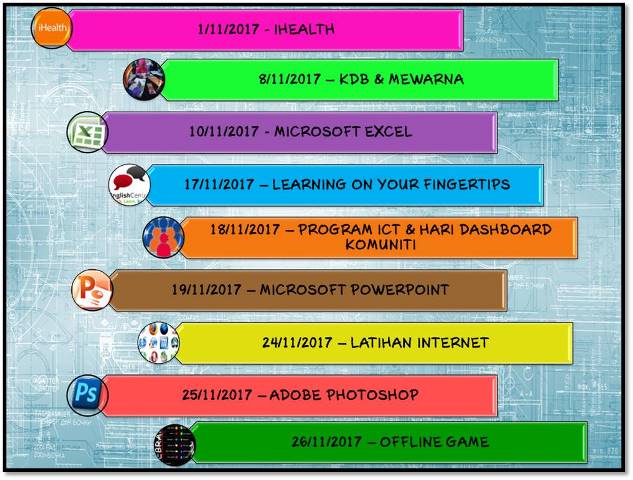 iHealth

1/11/2017 - IHEALTH

8/11/2017 – KDB & MEWARNA

10/11/2017 - MICROSOFT EXCEL

nglishCent

17/11/2017 – LEARNING ON YOUR FINGERTIPS

18/11/2017 – PROGRAM ICT & HARI DASHBOARD KOMUNITI

19/11/2017 – MICROSOFT POWERPOINT

24/11/2017 – LATIHAN INTERNET

Ps

25/11/2017 – ADOBE PHOTOSHOP

26/11/2017 – OFFLINE GAME